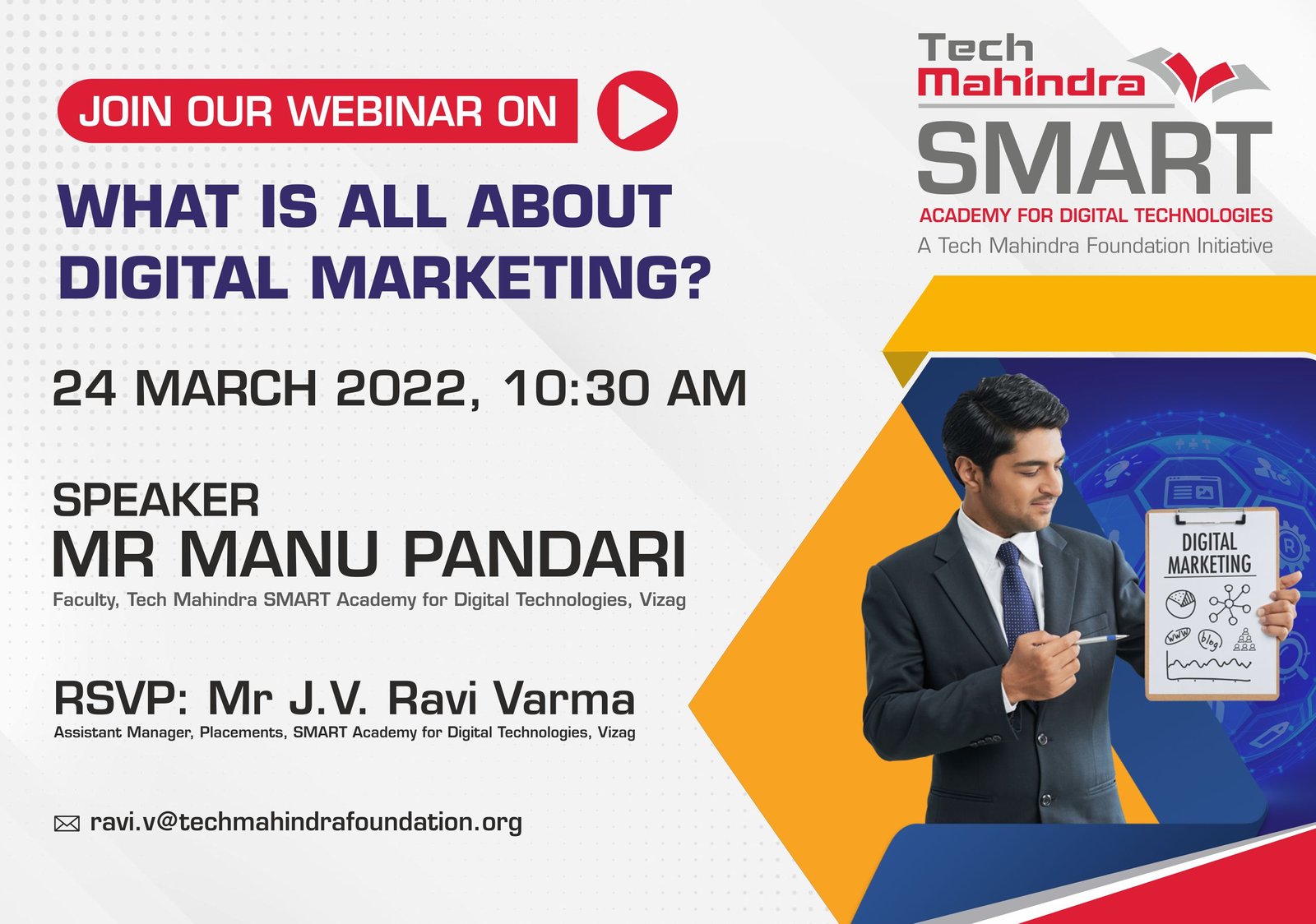 JOIN OUR WEBINAR ON

WHAT IS ALL ABOUT DIGITAL MARKETING?

24 MARCH 2022, 10:30 AM

SPEAKER
MR MANU PANDARI
Faculty, Tech Mahindra SMART Academy for Digital Technologies, Vizag

RSVP: Mr J.V. Ravi Varma
Assistant Manager, Placements, SMART Academy for Digital Technologies, Vizag

ravi.v@techmahindrafoundation.org

Tech Mahindra
SMART
ACADEMY FOR DIGITAL TECHNOLOGIES
A Tech Mahindra Foundation Initiative

DIGITAL MARKETING
www
blog